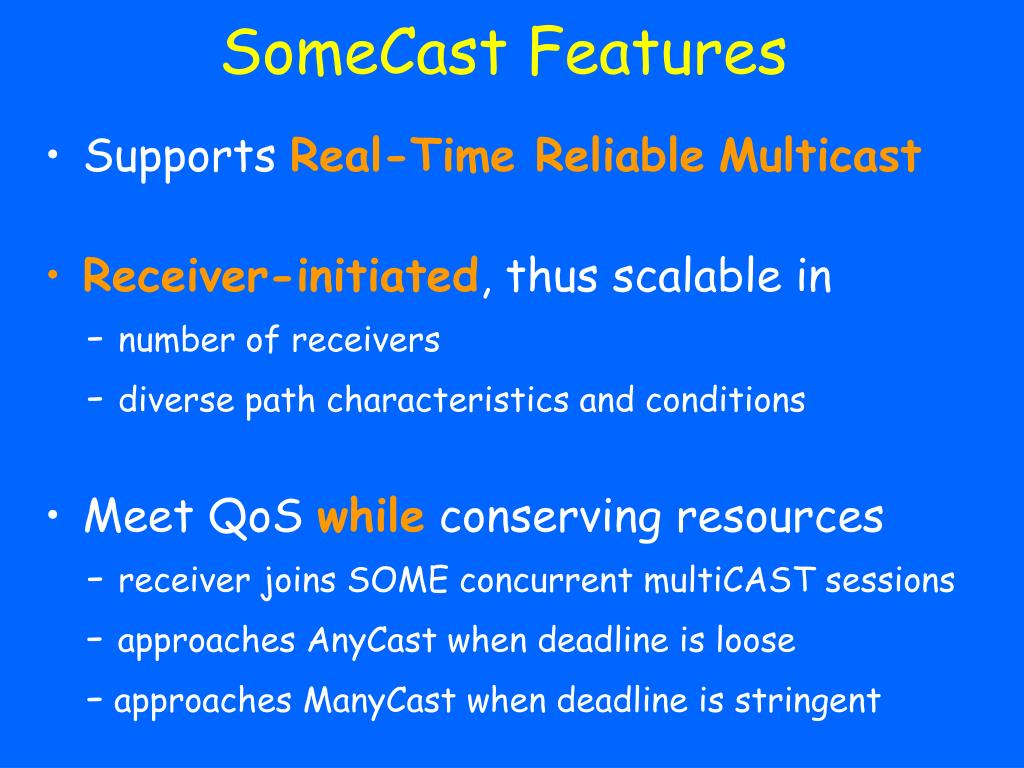 SomeCast Features

• Supports Real-Time Reliable Multicast

• Receiver-initiated, thus scalable in
– number of receivers
– diverse path characteristics and conditions

• Meet QoS while conserving resources
– receiver joins SOME concurrent multiCAST sessions
– approaches AnyCast when deadline is loose
– approaches ManyCast when deadline is stringent